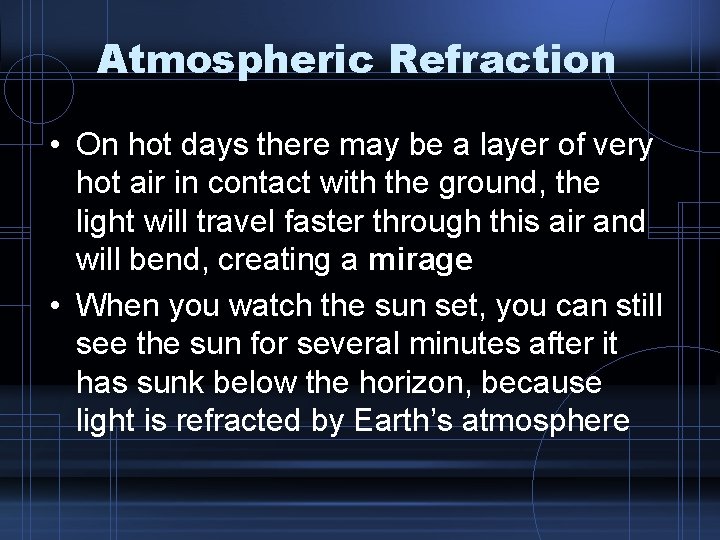 Atmospheric Refraction

• On hot days there may be a layer of very hot air in contact with the ground, the light will travel faster through this air and will bend, creating a mirage

• When you watch the sun set, you can still see the sun for several minutes after it has sunk below the horizon, because light is refracted by Earth's atmosphere